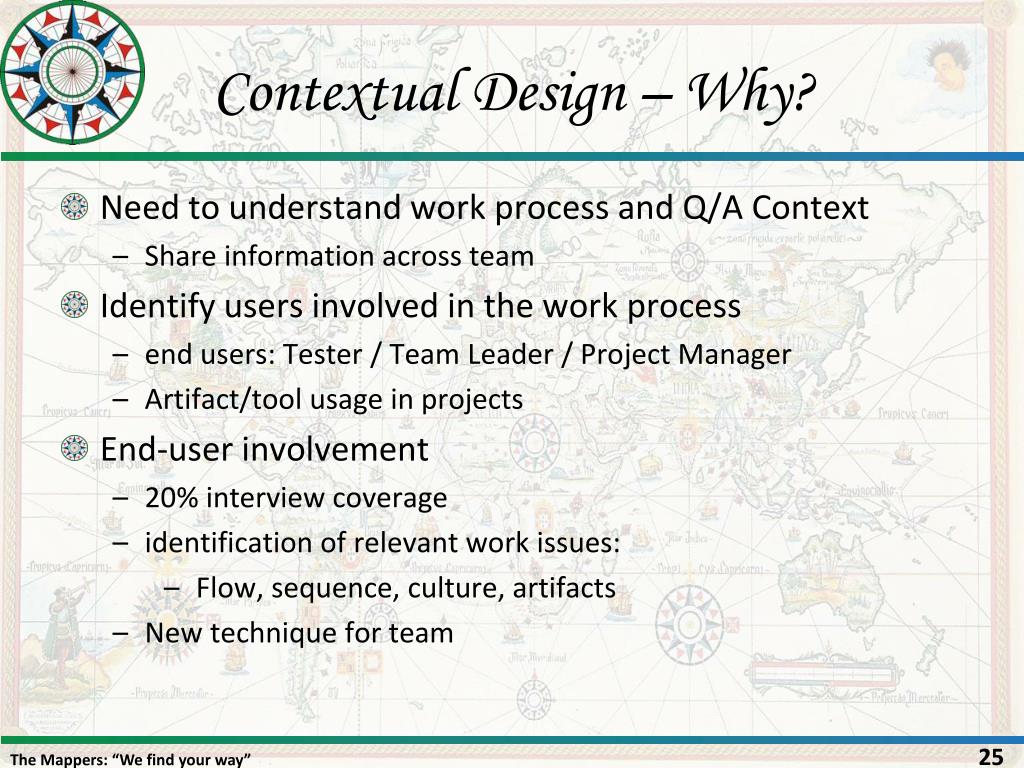 Contextual Design – Why?

Need to understand work process and Q/A Context
– Share information across team

Identify users involved in the work process
– end users: Tester / Team Leader / Project Manager
– Artifact/tool usage in projects

End-user involvement
– 20% interview coverage
– identification of relevant work issues:
– Flow, sequence, culture, artifacts
– New technique for team

The Mappers: “We find your way”

25